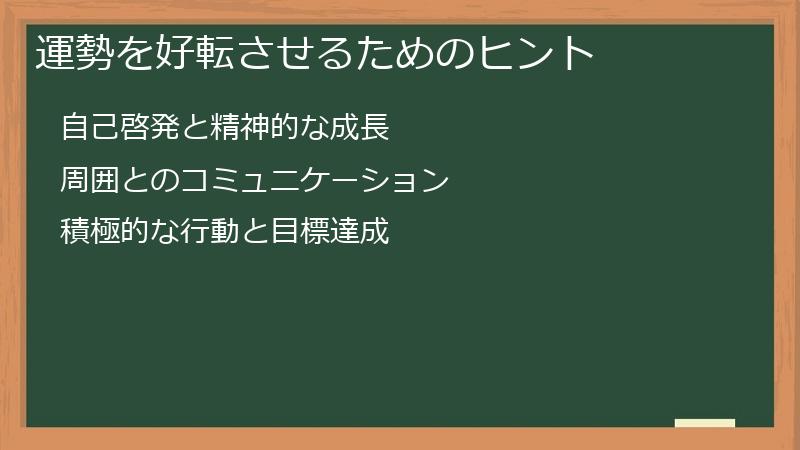 運勢を好転させるためのヒント

自己啓発と精神的な成長

周囲とのコミュニケーション

積極的な行動と目標達成